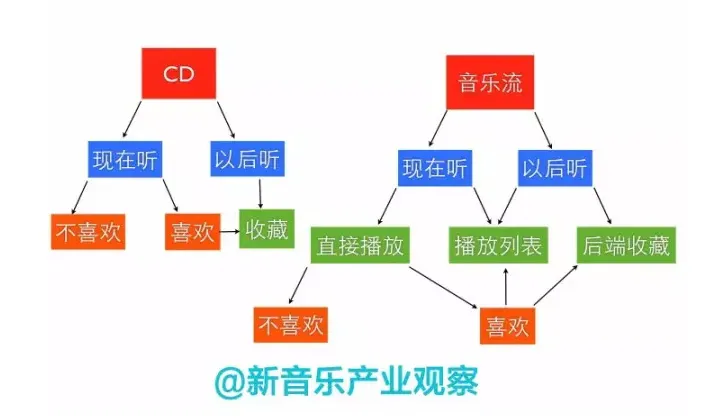 CD

现在听

以后听

不喜欢

喜欢

收藏

音乐流

现在听

以后听

直接播放

播放列表

后端收藏

不喜欢

喜欢

@新音乐产业观察